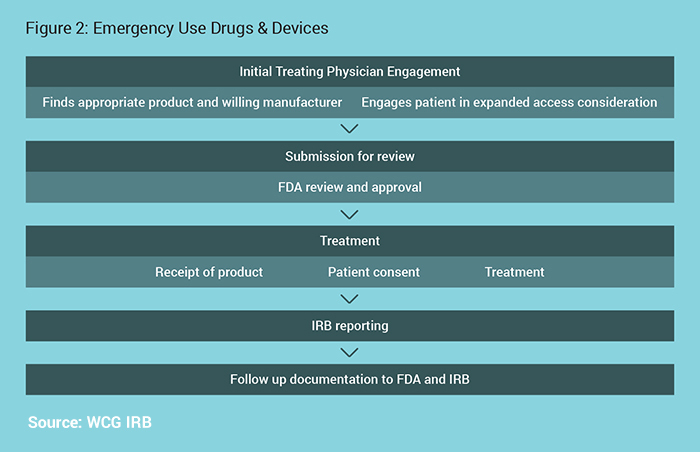 Figure 2: Emergency Use Drugs & Devices

Initial Treating Physician Engagement

Finds appropriate product and willing manufacturer

Engages patient in expanded access consideration

Submission for review

FDA review and approval

Treatment

Receipt of product

Patient consent

Treatment

IRB reporting

Follow up documentation to FDA and IRB

Source: WCG IRB